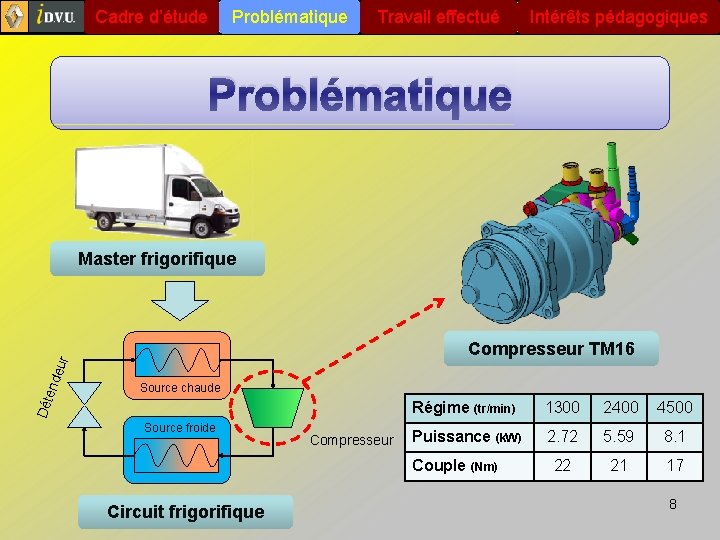 iD.V.U. Cadre d'étude Problématique Travail effectué Intérêts pédagogiques

Problématique

Master frigorifique

Détendeur

Source chaude

Source froide

Compresseur

Circuit frigorifique

Compresseur TM16

| Régime (tr/min) | 1300 | 2400 | 4500 |
|---|---|---|---|
| Puissance (kW) | 2.72 | 5.59 | 8.1 |
| Couple (Nm) | 22 | 21 | 17 |

8